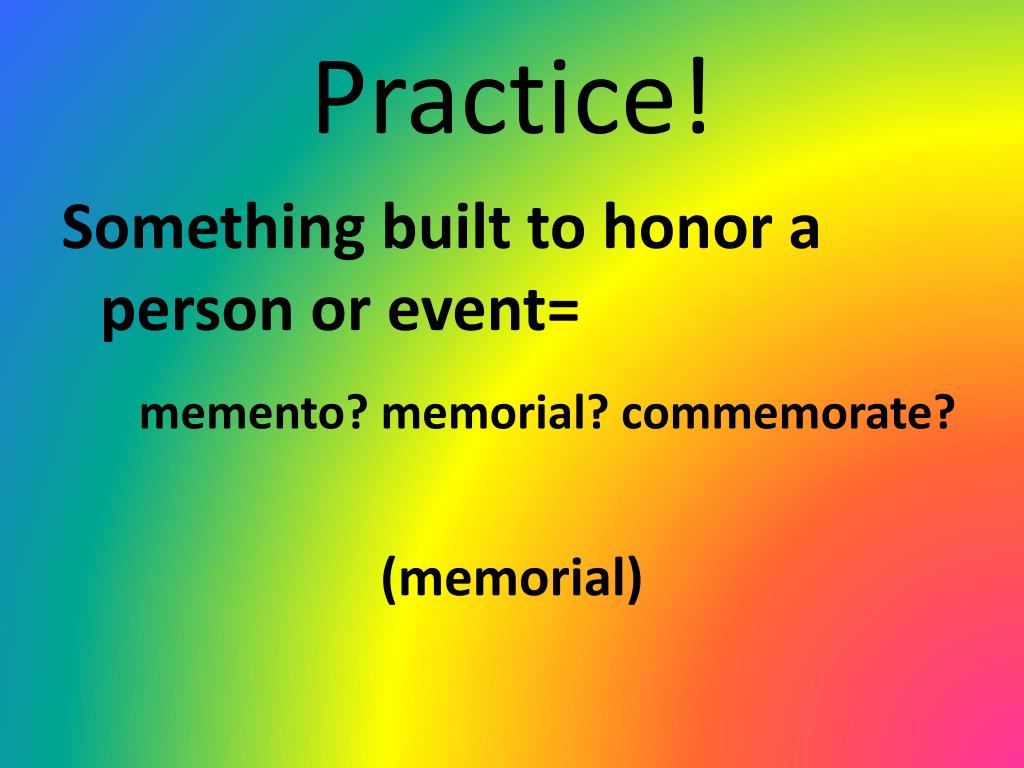 Practice!

Something built to honor a person or event=

memento? memorial? commemorate?

(memorial)